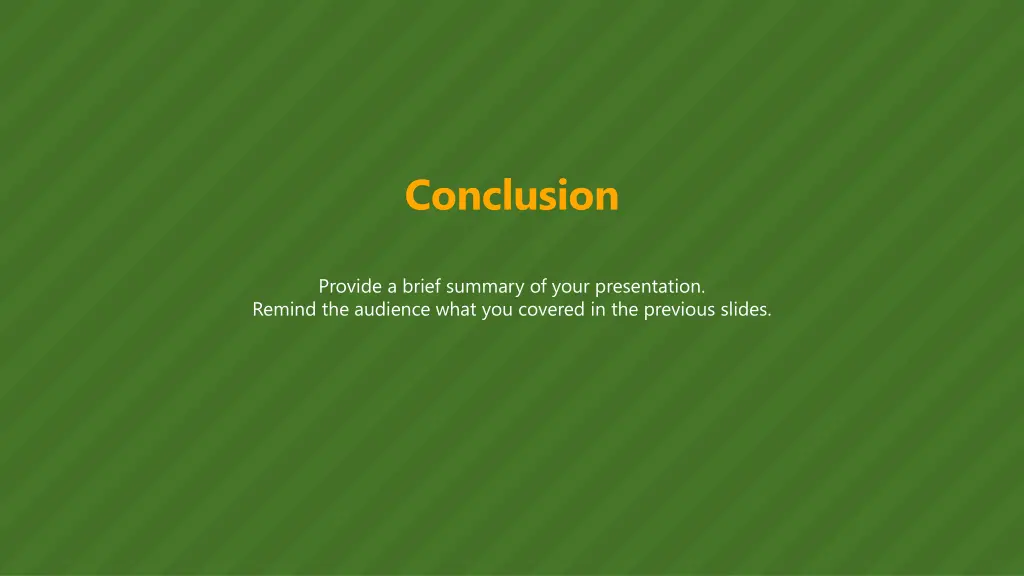 Conclusion

Provide a brief summary of your presentation.
Remind the audience what you covered in the previous slides.